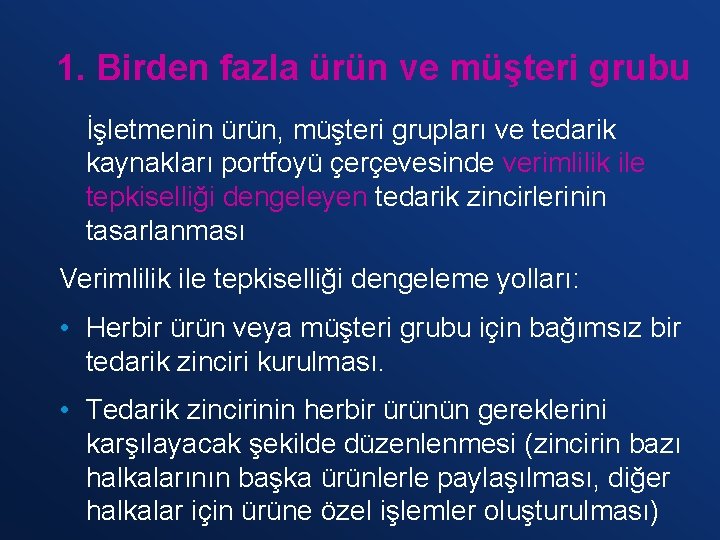 1. Birden fazla ürün ve müşteri grubu

İşletmenin ürün, müşteri grupları ve tedarik kaynakları portfoyü çerçevesinde verimlilik ile tepkiselliği dengeleyen tedarik zincirlerinin tasarlanması

Verimlilik ile tepkiselliği dengeleme yolları:

• Herbir ürün veya müşteri grubu için bağımsız bir tedarik zinciri kurulması.

• Tedarik zincirinin herbir ürünün gereklerini karşılayacak şekilde düzenlenmesi (zincirin bazı halkalarının başka ürünlerle paylaşılması, diğer halkalar için ürüne özel işlemler oluşturulması)